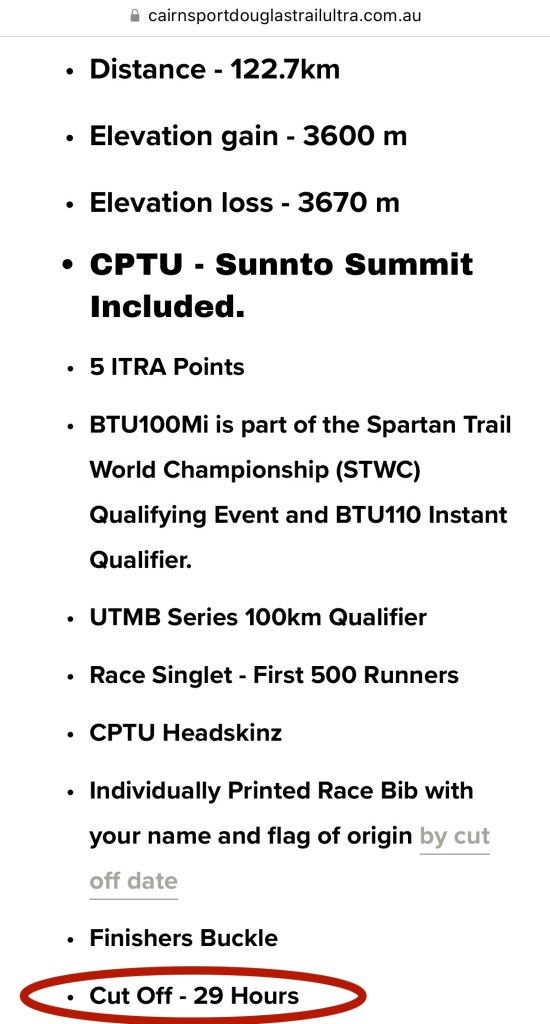 cairnsportdouglastrailultra.com.au

- Distance - 122.7km
- Elevation gain - 3600 m
- Elevation loss - 3670 m
- CPTU - Sunnto Summit Included.
- 5 ITRA Points
- BTU100Mi is part of the Spartan Trail World Championship (STWC) Qualifying Event and BTU110 Instant Qualifier.
- UTMB Series 100km Qualifier
- Race Singlet - First 500 Runners
- CPTU Headskinz
- Individually Printed Race Bib with your name and flag of origin by cut off date
- Finishers Buckle
- Cut Off - 29 Hours